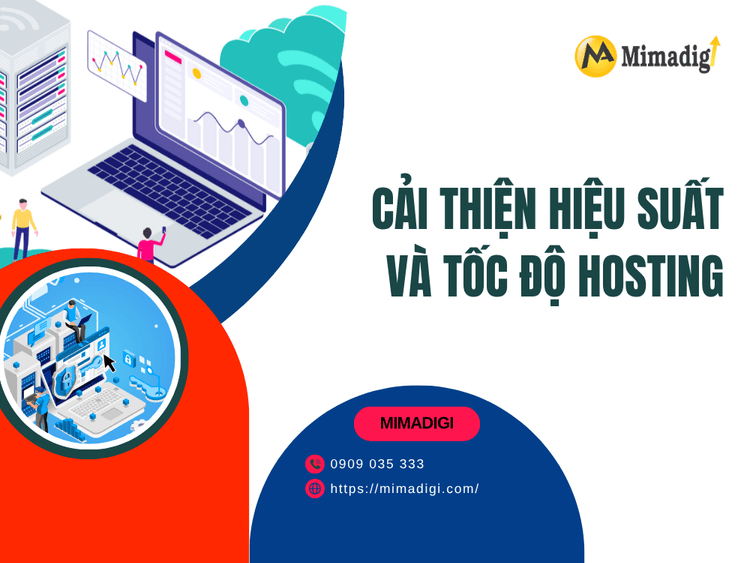 Mimadigi

CẢI THIỆN HIỆU SUẤT VÀ TỐC ĐỘ HOSTING

MIMADIGI

0909 035 333

https://mimadigi.com/